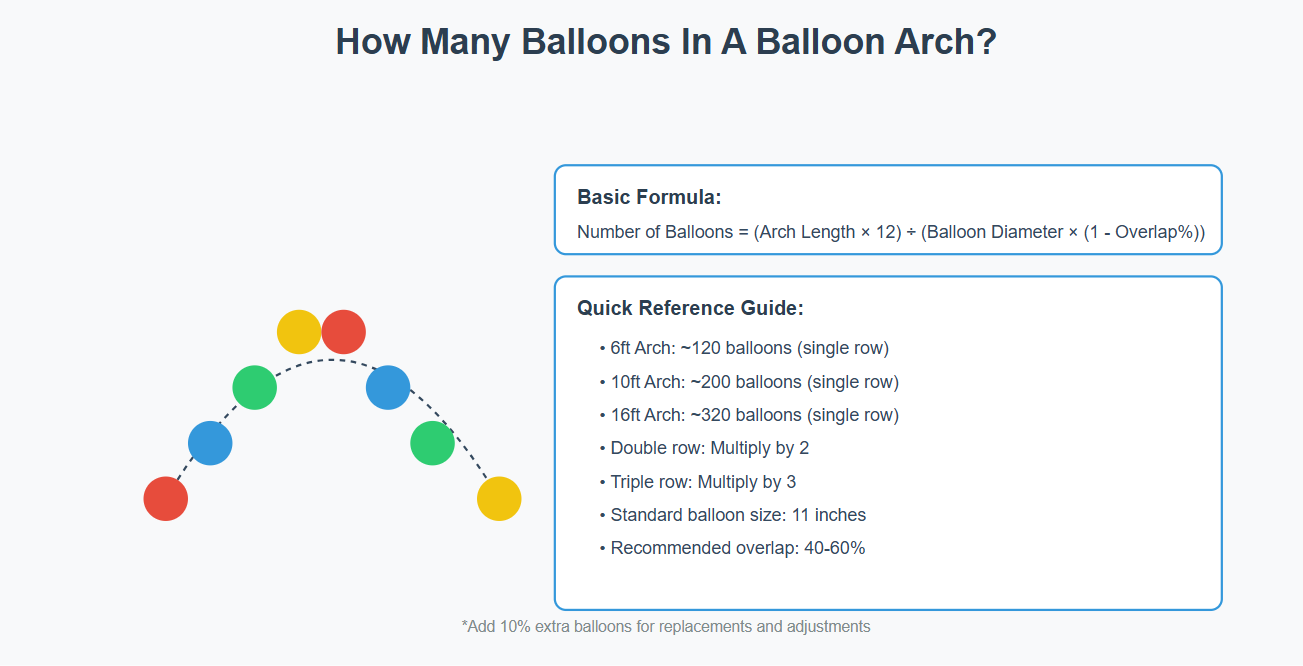 How Many Balloons In A Balloon Arch?

Basic Formula:

Number of Balloons = (Arch Length × 12) ÷ (Balloon Diameter × (1 - Overlap%))

Quick Reference Guide:

• 6ft Arch: ~120 balloons (single row)
• 10ft Arch: ~200 balloons (single row)
• 16ft Arch: ~320 balloons (single row)
• Double row: Multiply by 2
• Triple row: Multiply by 3
• Standard balloon size: 11 inches
• Recommended overlap: 40-60%

*Add 10% extra balloons for replacements and adjustments